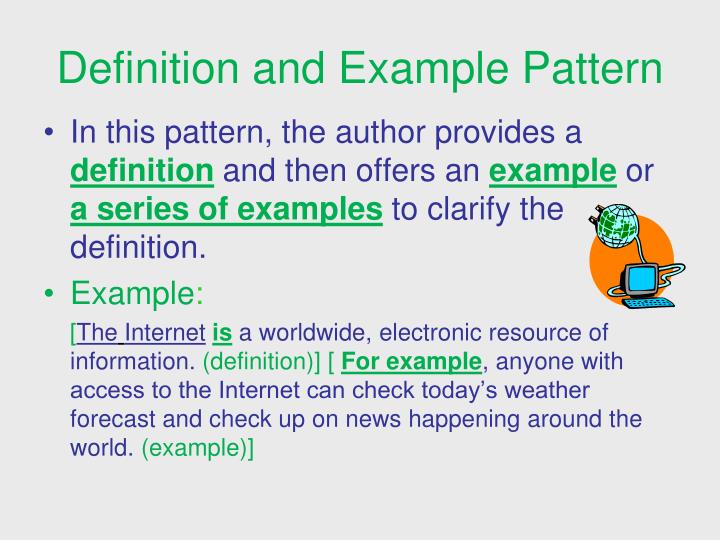 Definition and Example Pattern

• In this pattern, the author provides a definition and then offers an example or a series of examples to clarify the definition.

• Example:

[The Internet is a worldwide, electronic resource of information. (definition)] [ For example, anyone with access to the Internet can check today's weather forecast and check up on news happening around the world. (example)]